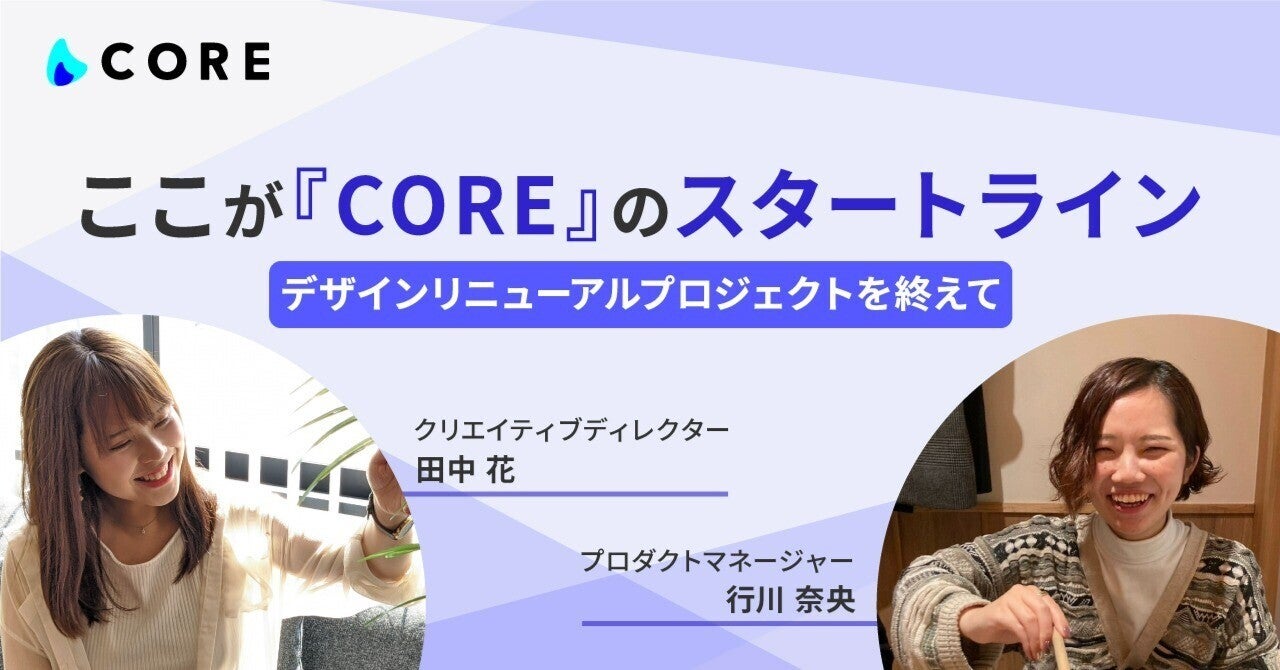 CORE

ここが『CORE』のスタートライン

デザインリニューアルプロジェクトを終えて

クリエイティブディレクター
田中 花

プロダクトマネージャー
行川 奈央